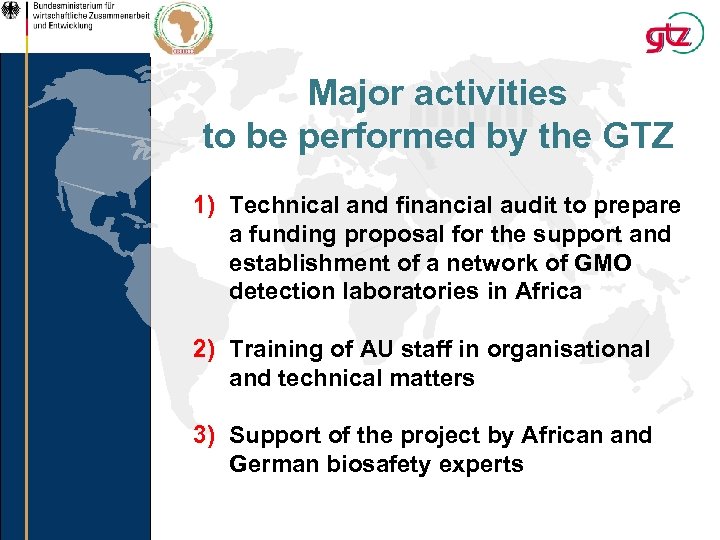 Bundesministerium für wirtschaftliche Zusammenarbeit und Entwicklung

gtz

Major activities to be performed by the GTZ

1) Technical and financial audit to prepare a funding proposal for the support and establishment of a network of GMO detection laboratories in Africa

2) Training of AU staff in organisational and technical matters

3) Support of the project by African and German biosafety experts